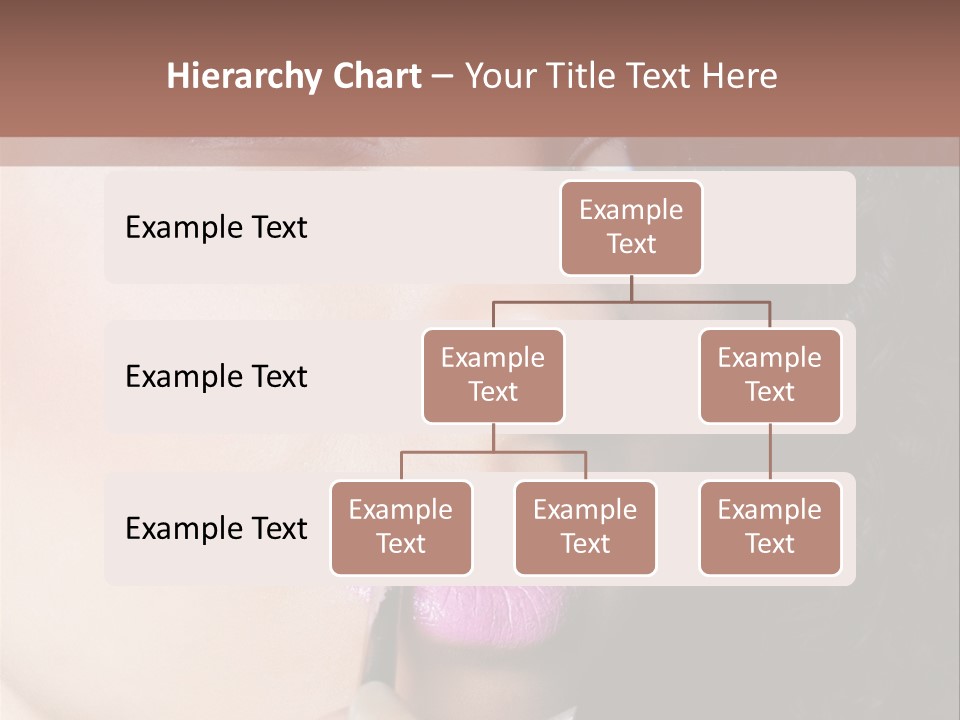 Hierarchy Chart – Your Title Text Here

Example Text

Example Text

Example Text

Example Text

Example Text

Example Text

Example Text

Example Text

Example Text